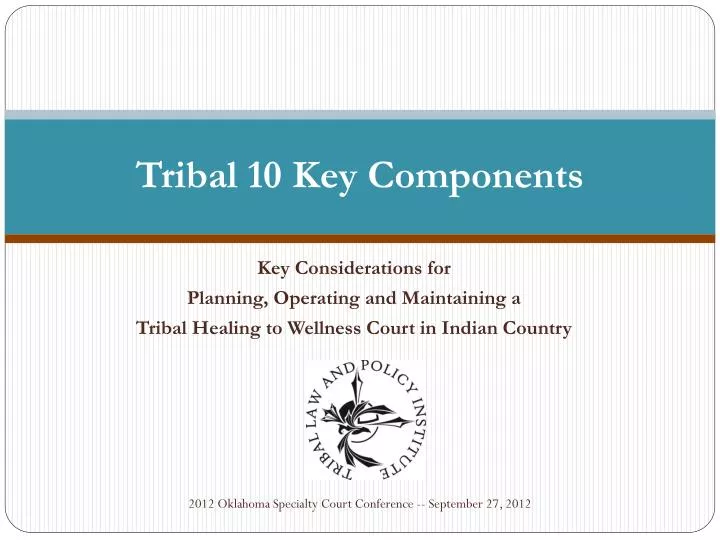 Tribal 10 Key Components

Key Considerations for
Planning, Operating and Maintaining a
Tribal Healing to Wellness Court in Indian Country

TRIBAL LAW AND POLICY INSTITUTE

2012 Oklahoma Specialty Court Conference -- September 27, 2012